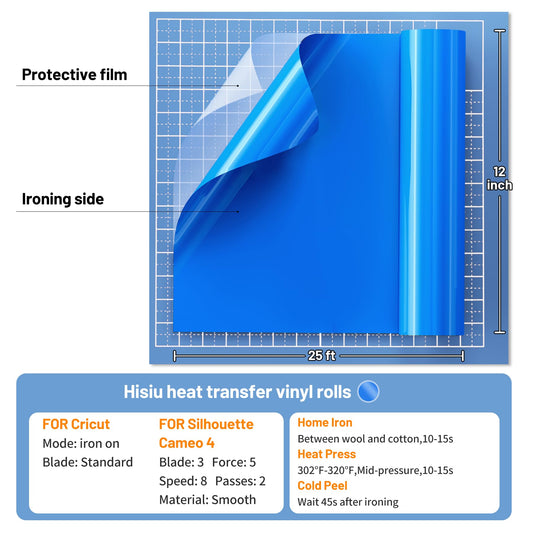 Protective film

Ironing side

12 inch

25 ft

Hisiu heat transfer vinyl rolls

FOR Cricut
Mode: iron on
Blade: Standard

FOR Silhouette Cameo 4
Blade: 3 Force: 5
Speed: 8 Passes: 2
Material: Smooth

Home Iron
Between wool and cotton,10-15s
Heat Press
302°F-320°F,Mid-pressure,10-15s
Cold Peel
Wait 45s after ironing